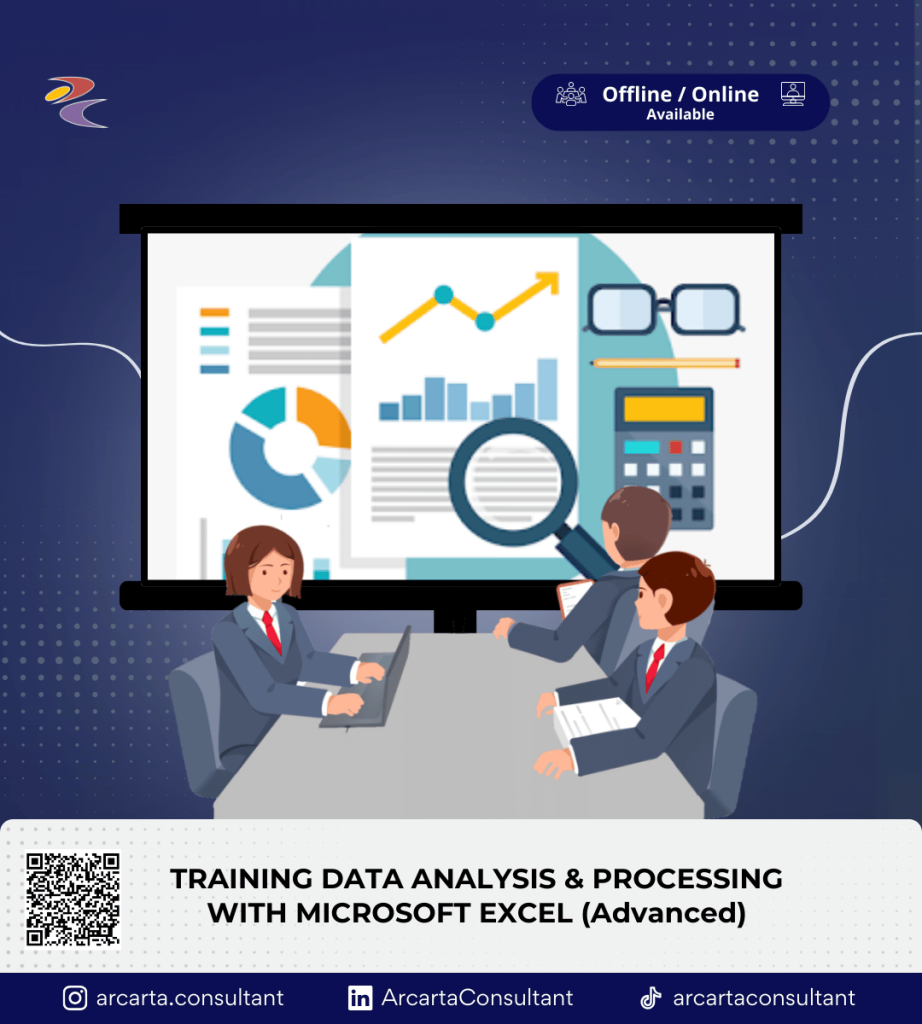 Offline / Online
Available

TRAINING DATA ANALYSIS & PROCESSING WITH MICROSOFT EXCEL (Advanced)

arcarta.consultant
ArcartaConsultant
arcartaconsultant